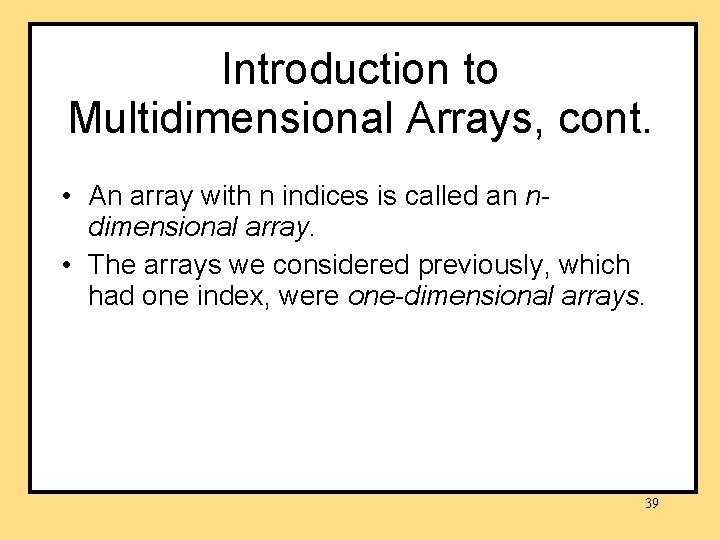 Introduction to Multidimensional Arrays, cont.

• An array with n indices is called an n-dimensional array.

• The arrays we considered previously, which had one index, were one-dimensional arrays.

39